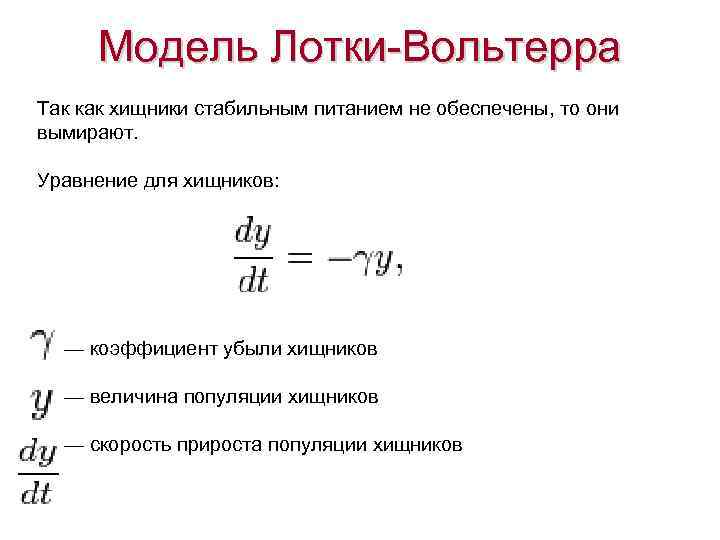 Модель Лотки-Вольтерра

Так как хищники стабильным питанием не обеспечены, то они вымирают.

Уравнение для хищников:

$\frac{dy}{dt} = -\gamma y,$

$\gamma$ — коэффициент убыли хищников

$y$ — величина популяции хищников

$\frac{dy}{dt}$ — скорость прироста популяции хищников